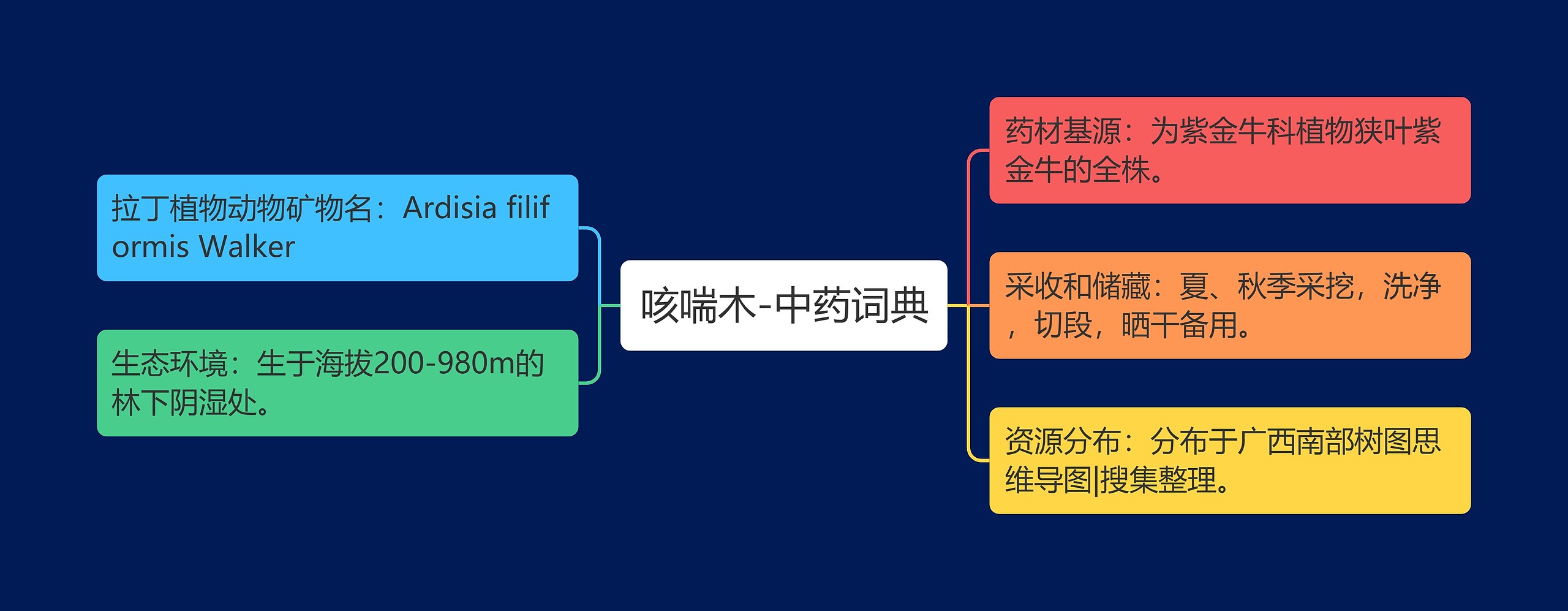 咳喘木-中药词典

拉丁植物动物矿物名：Ardisia filiformis Walker

生态环境：生于海拔200-980m的林下阴湿处。

药材基源：为紫金牛科植物狭叶紫金牛的全株。

采收和储藏：夏、秋季采挖，洗净，切段，晒干备用。

资源分布：分布于广西南部树图思维导图|搜集整理。